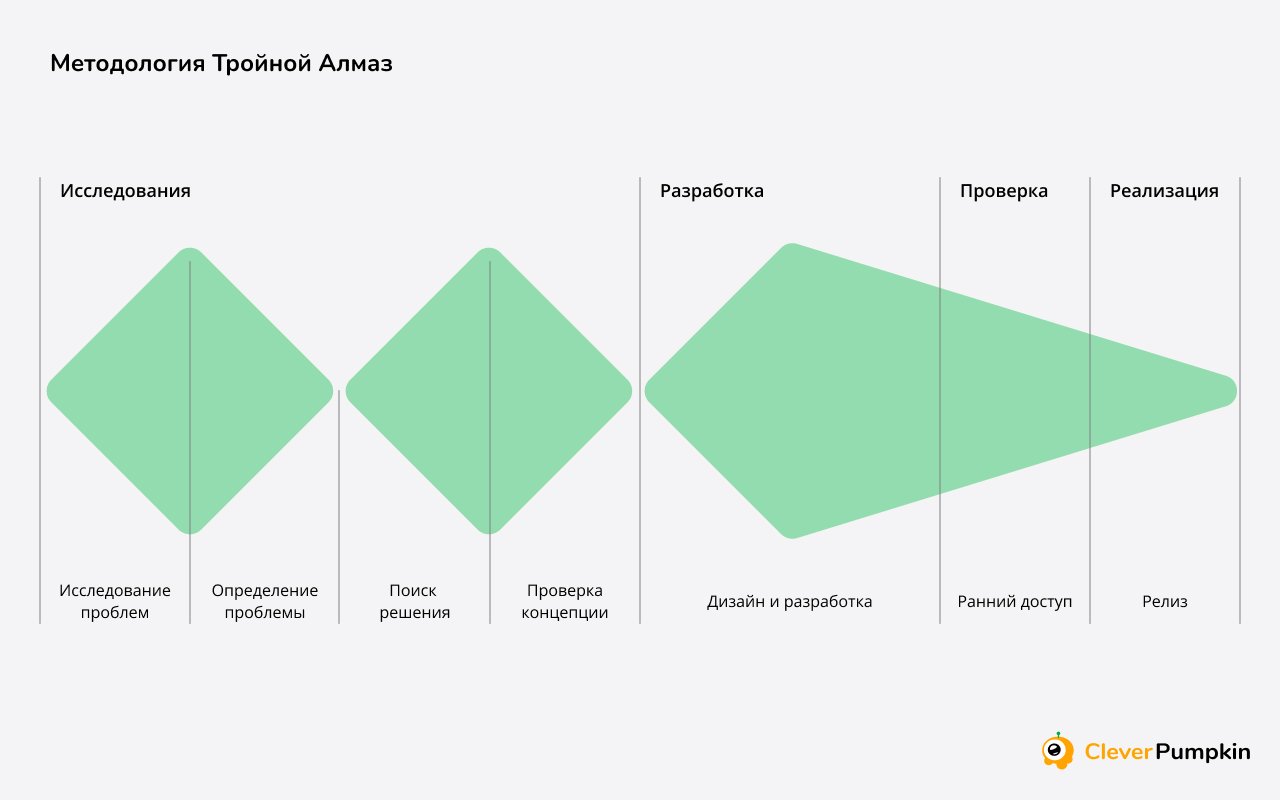 Методология Тройной Алмаз

Исследования

Разработка

Проверка

Реализация

Исследование проблем

Определение проблемы

Поиск решения

Проверка концепции

Дизайн и разработка

Ранний доступ

Релиз

CleverPumpkin